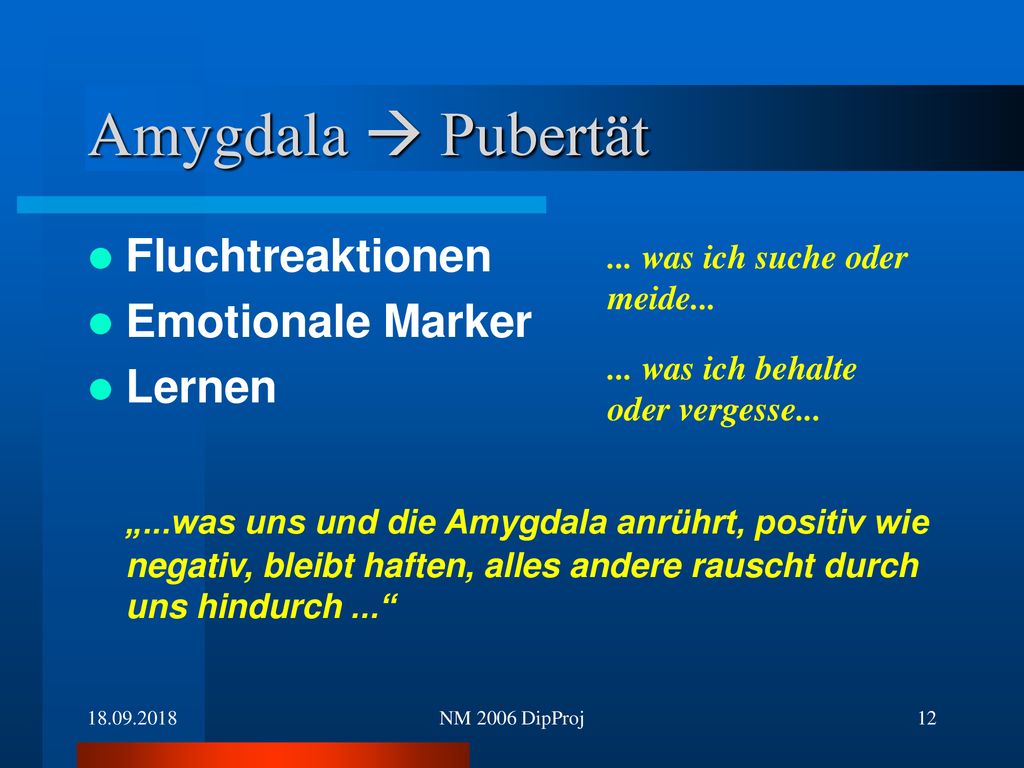 Amygdala → Pubertät

- Fluchtreaktionen
- Emotionale Marker
- Lernen

... was ich suche oder meide...

... was ich behalte oder vergesse...

„...was uns und die Amygdala anrührt, positiv wie negativ, bleibt haften, alles andere rauscht durch uns hindurch ...“

18.09.2018

NM 2006 DipProj

12